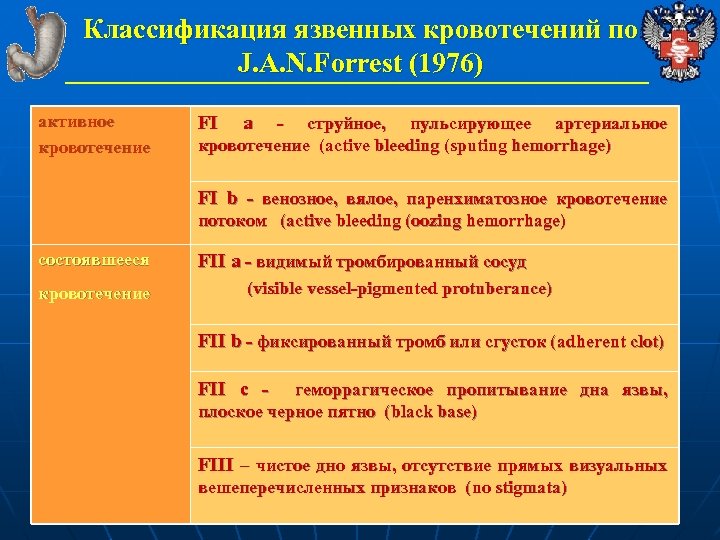 Классификация язвенных кровотечений по J.A.N.Forrest (1976)

| | |
|---|---|
| активное кровотечение | FI a - струйное, пульсирующее артериальное кровотечение (active bleeding (sputing hemorrhage) |
| | FI b - венозное, вялое, паренхиматозное кровотечение потоком (active bleeding (oozing hemorrhage) |
| состоявшееся кровотечение | FII a - видимый тромбированный сосуд (visible vessel-pigmented protuberance) |
| | FII b - фиксированный тромб или сгусток (adherent clot) |
| | FII c - геморрагическое пропитывание дна язвы, плоское черное пятно (black base) |
| | FIII – чистое дно язвы, отсутствие прямых визуальных вешеперечисленных признаков (no stigmata) |